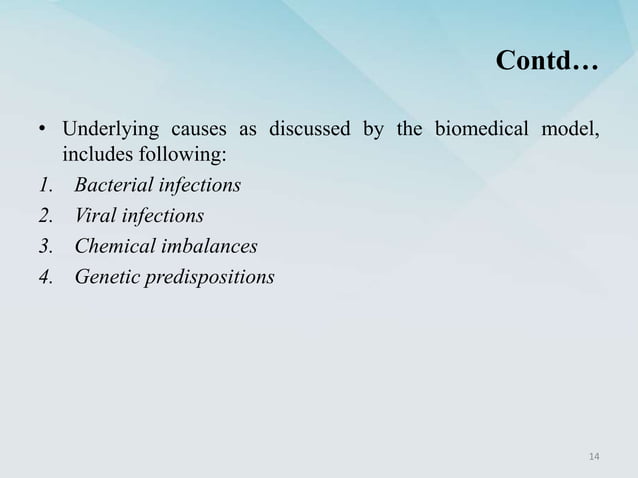 Contd…

• Underlying causes as discussed by the biomedical model, includes following:

1. Bacterial infections
2. Viral infections
3. Chemical imbalances
4. Genetic predispositions

14